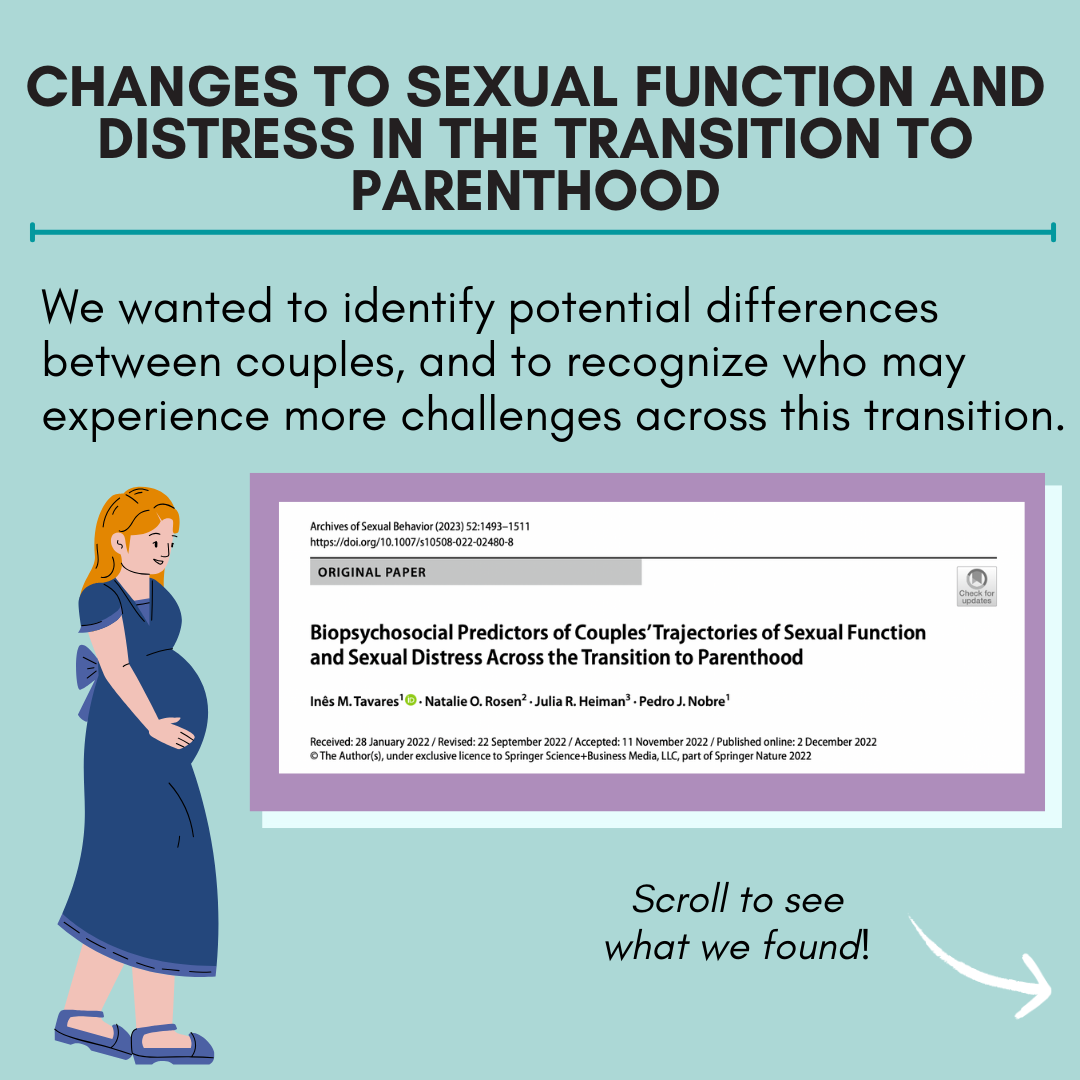 CHANGES TO SEXUAL FUNCTION AND DISTRESS IN THE TRANSITION TO PARENTHOOD

We wanted to identify potential differences between couples, and to recognize who may experience more challenges across this transition.

Archives of Sexual Behavior (2023) 52:1493–1511
https://doi.org/10.1007/s10508-022-02480-8

ORIGINAL PAPER

Check for updates

Biopsychosocial Predictors of Couples' Trajectories of Sexual Function and Sexual Distress Across the Transition to Parenthood

Inês M. Tavares$^1$ · Natalie O. Rosen$^2$ · Julia R. Heiman$^3$ · Pedro J. Nobre$^1$

Received: 28 January 2022 / Revised: 22 September 2022 / Accepted: 11 November 2022 / Published online: 2 December 2022
© The Author(s), under exclusive licence to Springer Science+Business Media, LLC, part of Springer Nature 2022

Scroll to see what we found!